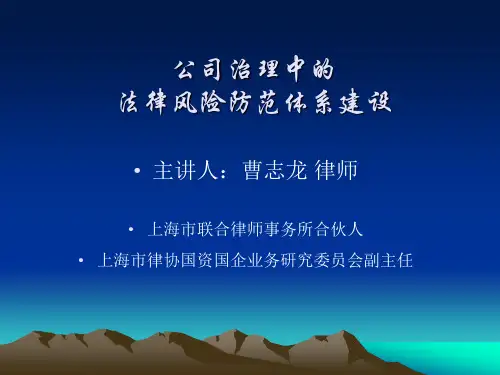 公司治理中的
法律风险防范体系建设

• 主讲人：曹志龙 律师

• 上海市联合律师事务所合伙人

• 上海市律协国资国企业务研究委员会副主任